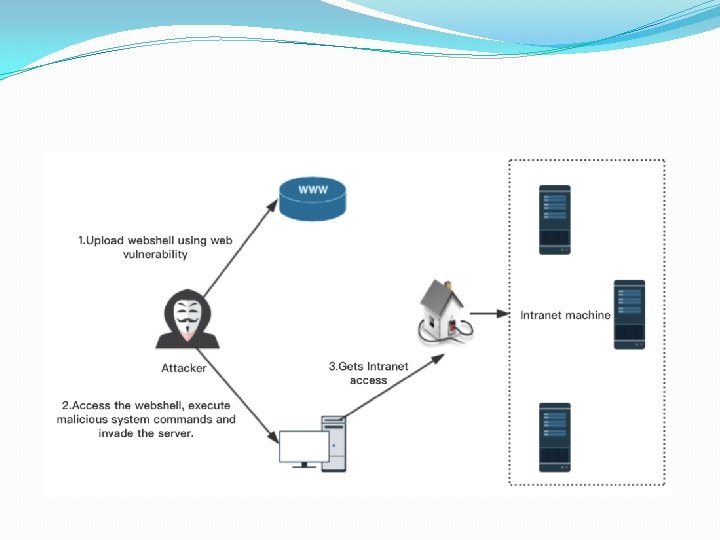 WWW

1.Upload webshell using web vulnerability

Attacker

2.Access the webshell, execute malicious system commands and invade the server.

3.Gets Intranet access

Intranet machine